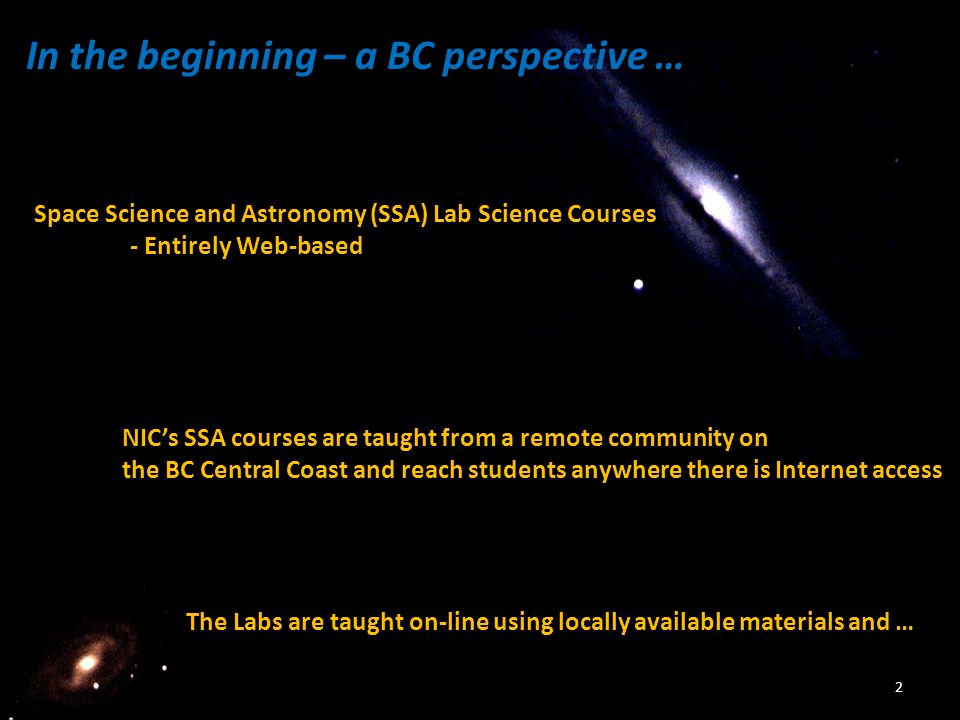 In the beginning – a BC perspective …

Space Science and Astronomy (SSA) Lab Science Courses
- Entirely Web-based

NIC's SSA courses are taught from a remote community on the BC Central Coast and reach students anywhere there is Internet access

The Labs are taught on-line using locally available materials and …

2